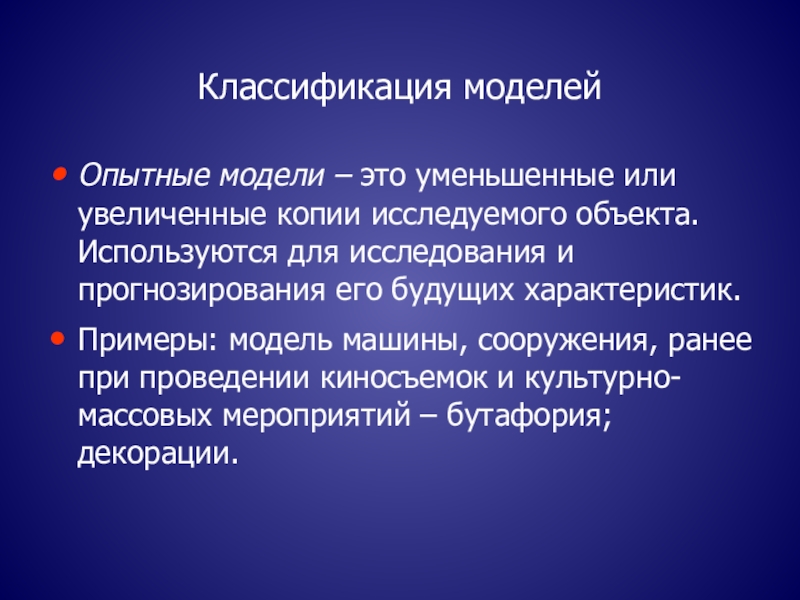 Классификация моделей

• Опытные модели – это уменьшенные или увеличенные копии исследуемого объекта. Используются для исследования и прогнозирования его будущих характеристик.

• Примеры: модель машины, сооружения, ранее при проведении киносъемок и культурно-массовых мероприятий – бутафория; декорации.